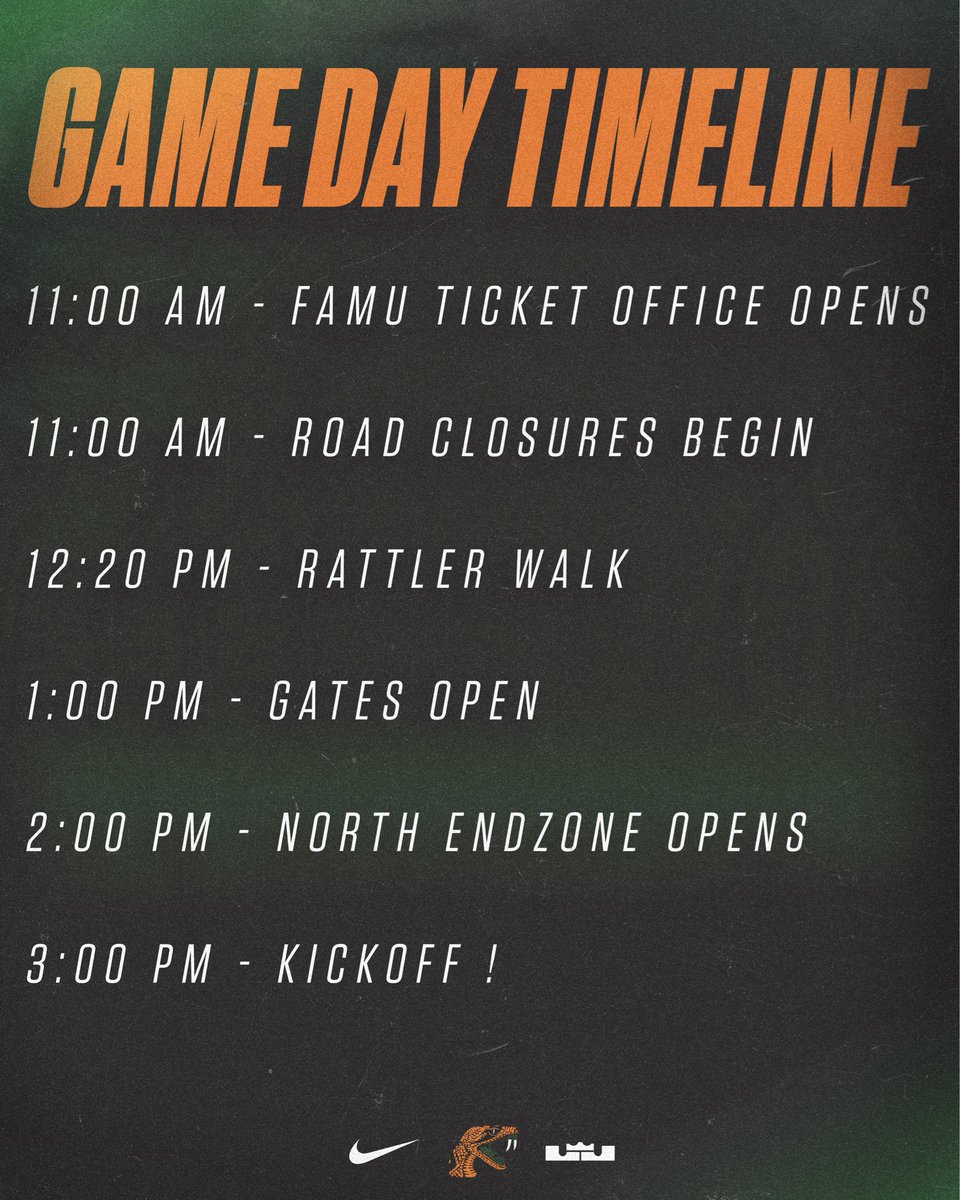 GAME DAY TIMELINE

11:00 AM - FAMU TICKET OFFICE OPENS

11:00 AM - ROAD CLOSURES BEGIN

12:20 PM - RATTLER WALK

1:00 PM - GATES OPEN

2:00 PM - NORTH ENDZONE OPENS

3:00 PM - KICKOFF !